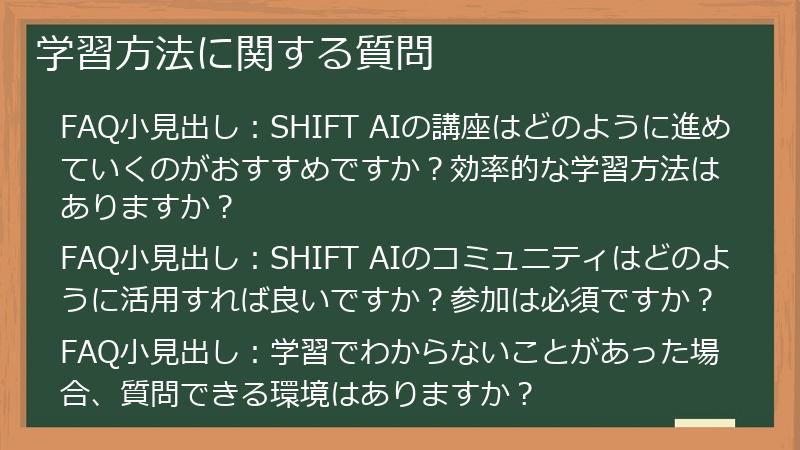 学習方法に関する質問

FAQ小見出し：SHIFT AIの講座はどのように進めていくのがおすすめですか？効率的な学習方法はありますか？

FAQ小見出し：SHIFT AIのコミュニティはどのように活用すれば良いですか？参加は必須ですか？

FAQ小見出し：学習でわからないことがあった場合、質問できる環境はありますか？